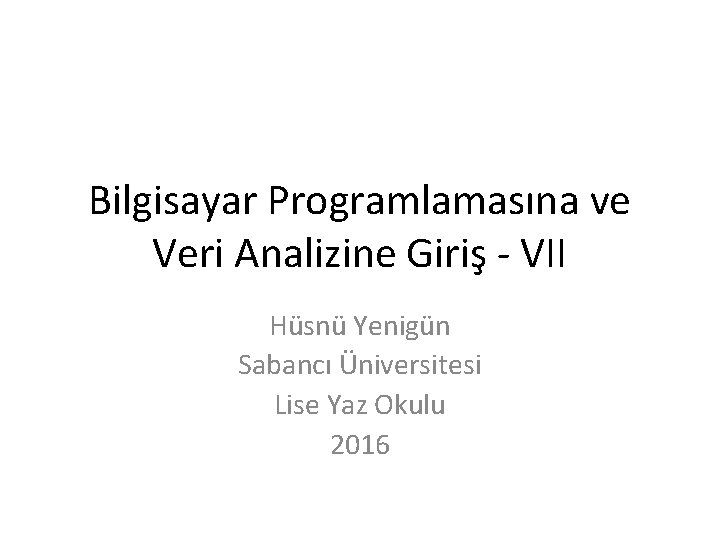 Bilgisayar Programlamasına ve Veri Analizine Giriş - VII

Hüsnü Yenigün
Sabancı Üniversitesi
Lise Yaz Okulu
2016